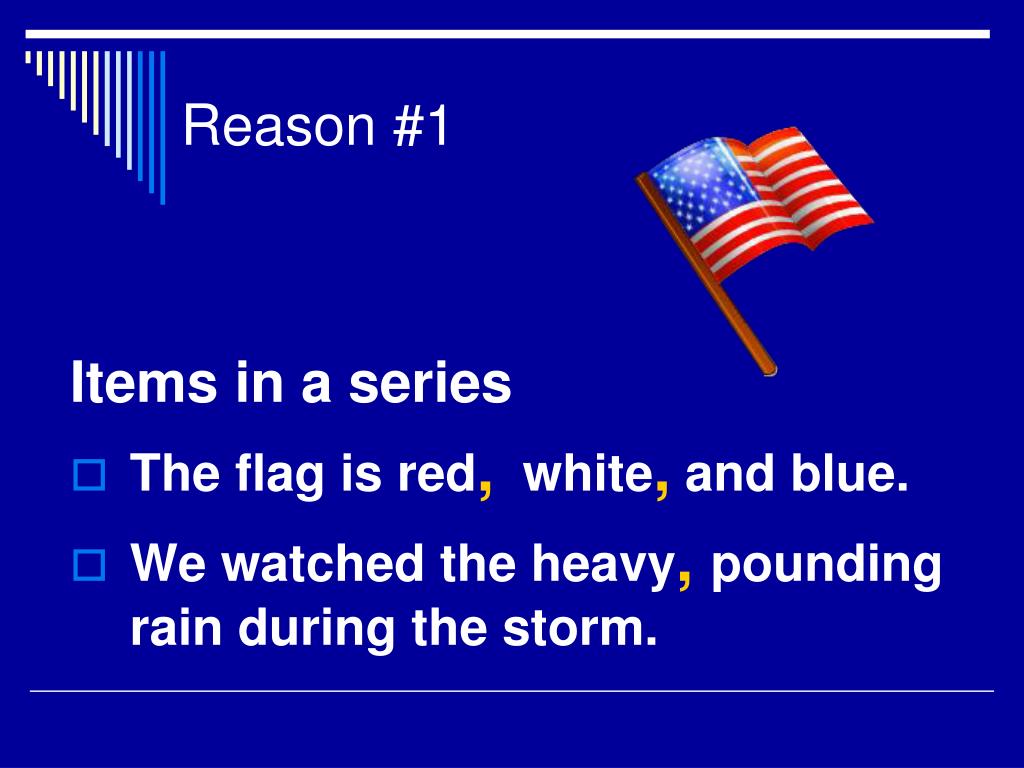 Reason #1

Items in a series

The flag is red, white, and blue.

We watched the heavy, pounding rain during the storm.